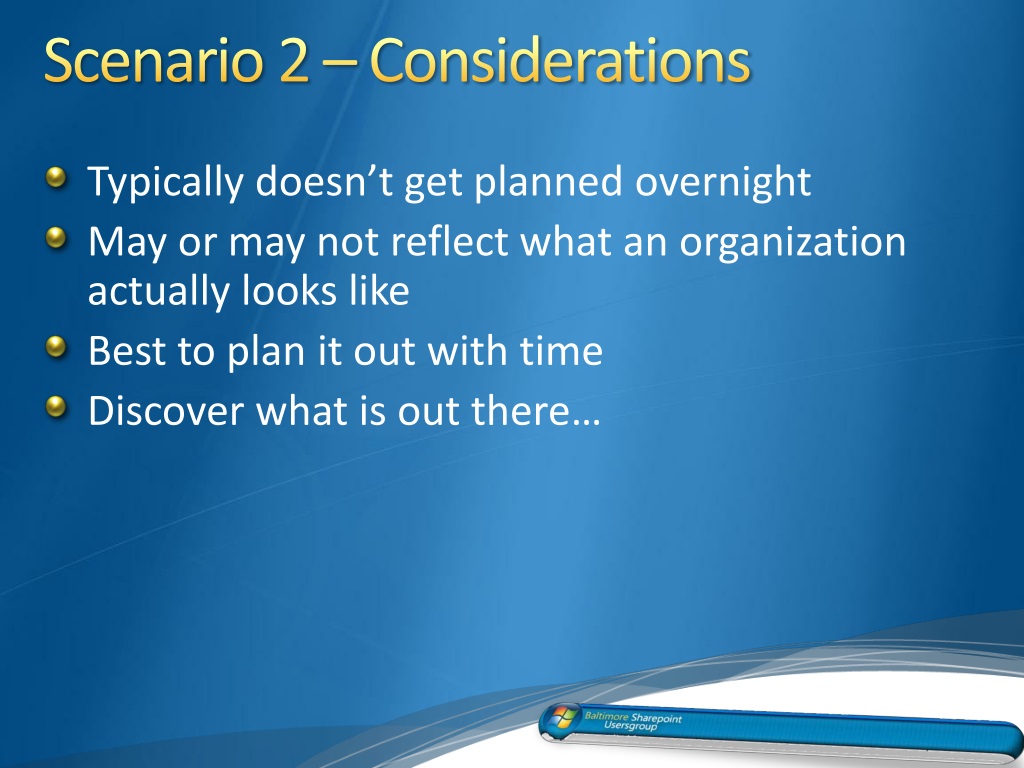 Scenario 2 – Considerations

Typically doesn’t get planned overnight

May or may not reflect what an organization actually looks like

Best to plan it out with time

Discover what is out there…

Baltimore Sharepoint Usersgroup